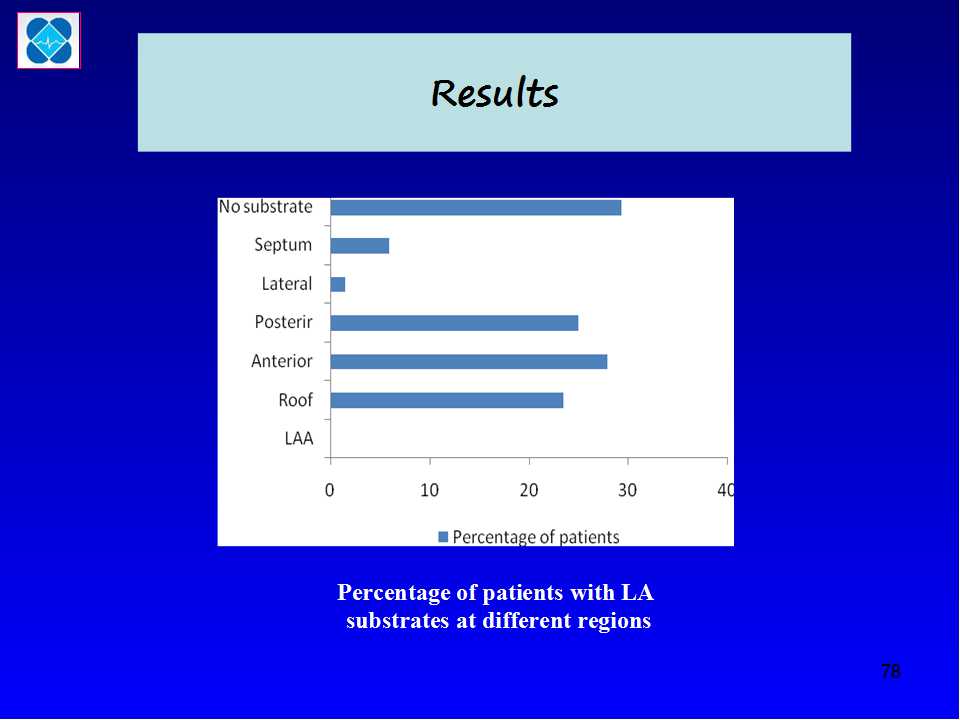 Results

No substrate
Septum
Lateral
Posterir
Anterior
Roof
LAA

0
10
20
30
40

Percentage of patients

Percentage of patients with LA substrates at different regions

78